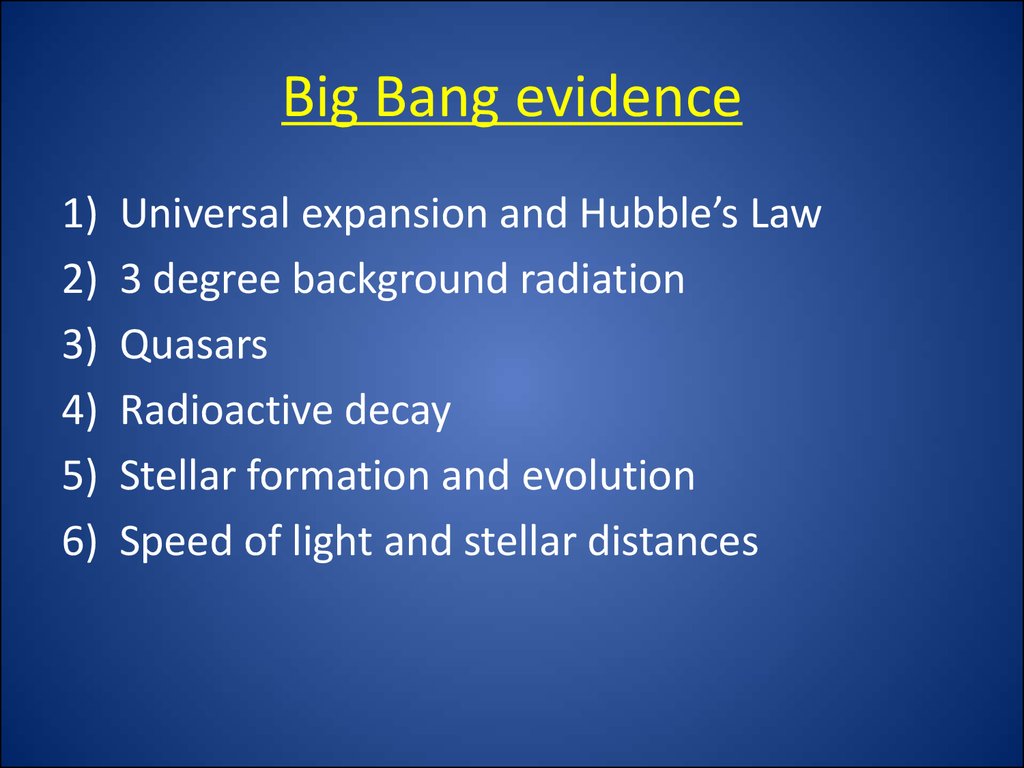 Big Bang evidence

1) Universal expansion and Hubble’s Law
2) 3 degree background radiation
3) Quasars
4) Radioactive decay
5) Stellar formation and evolution
6) Speed of light and stellar distances